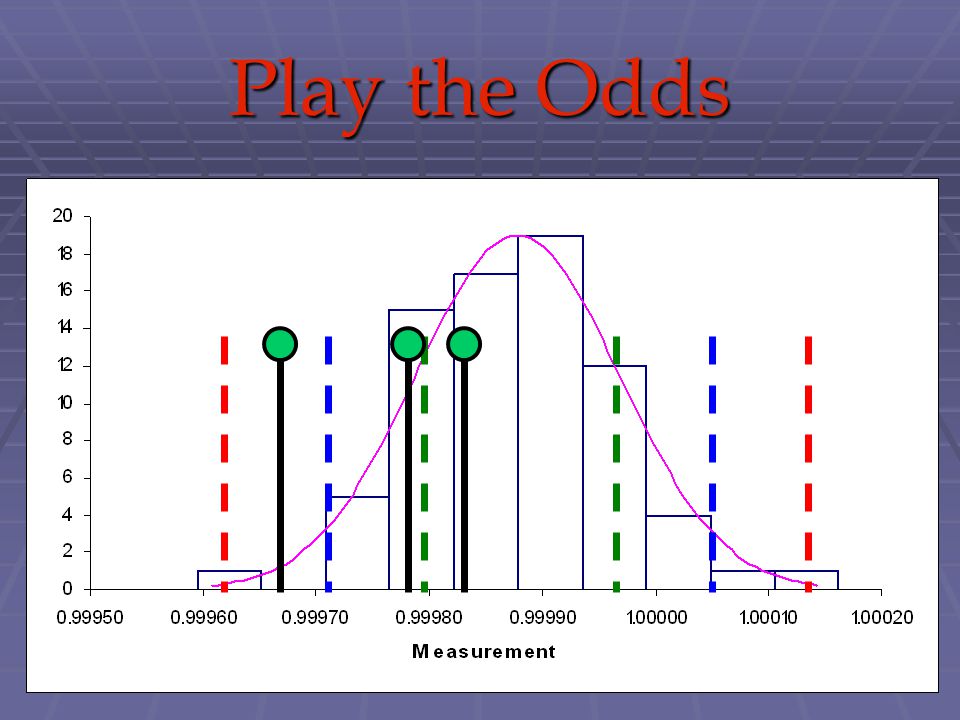 Play the Odds

20
18
16
14
12
10
8
6
4
2
0

0.99950 0.99960 0.99970 0.99980 0.99990 1.00000 1.00010 1.00020

Measurement